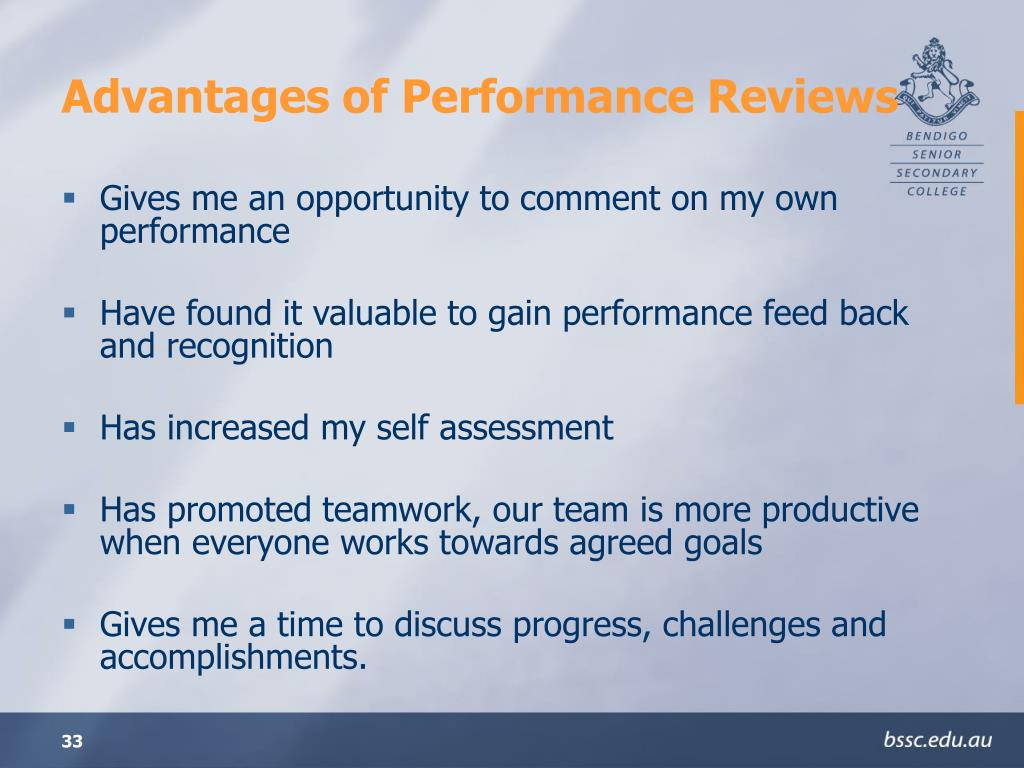 Advantages of Performance Reviews

BENDIGO
SENIOR
SECONDARY
COLLEGE

▪ Gives me an opportunity to comment on my own performance

▪ Have found it valuable to gain performance feed back and recognition

▪ Has increased my self assessment

▪ Has promoted teamwork, our team is more productive when everyone works towards agreed goals

▪ Gives me a time to discuss progress, challenges and accomplishments.

33

bssc.edu.au